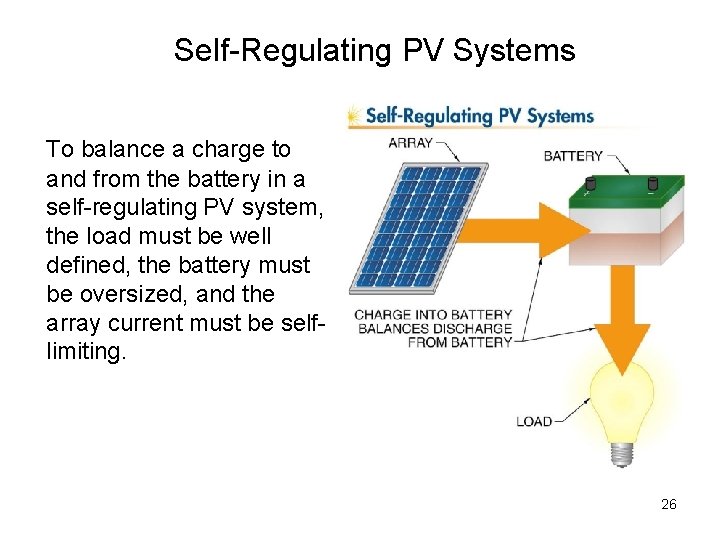 Self-Regulating PV Systems

To balance a charge to and from the battery in a self-regulating PV system, the load must be well defined, the battery must be oversized, and the array current must be self-limiting.

Self-Regulating PV Systems

ARRAY

BATTERY

CHARGE INTO BATTERY BALANCES DISCHARGE FROM BATTERY

LOAD

26